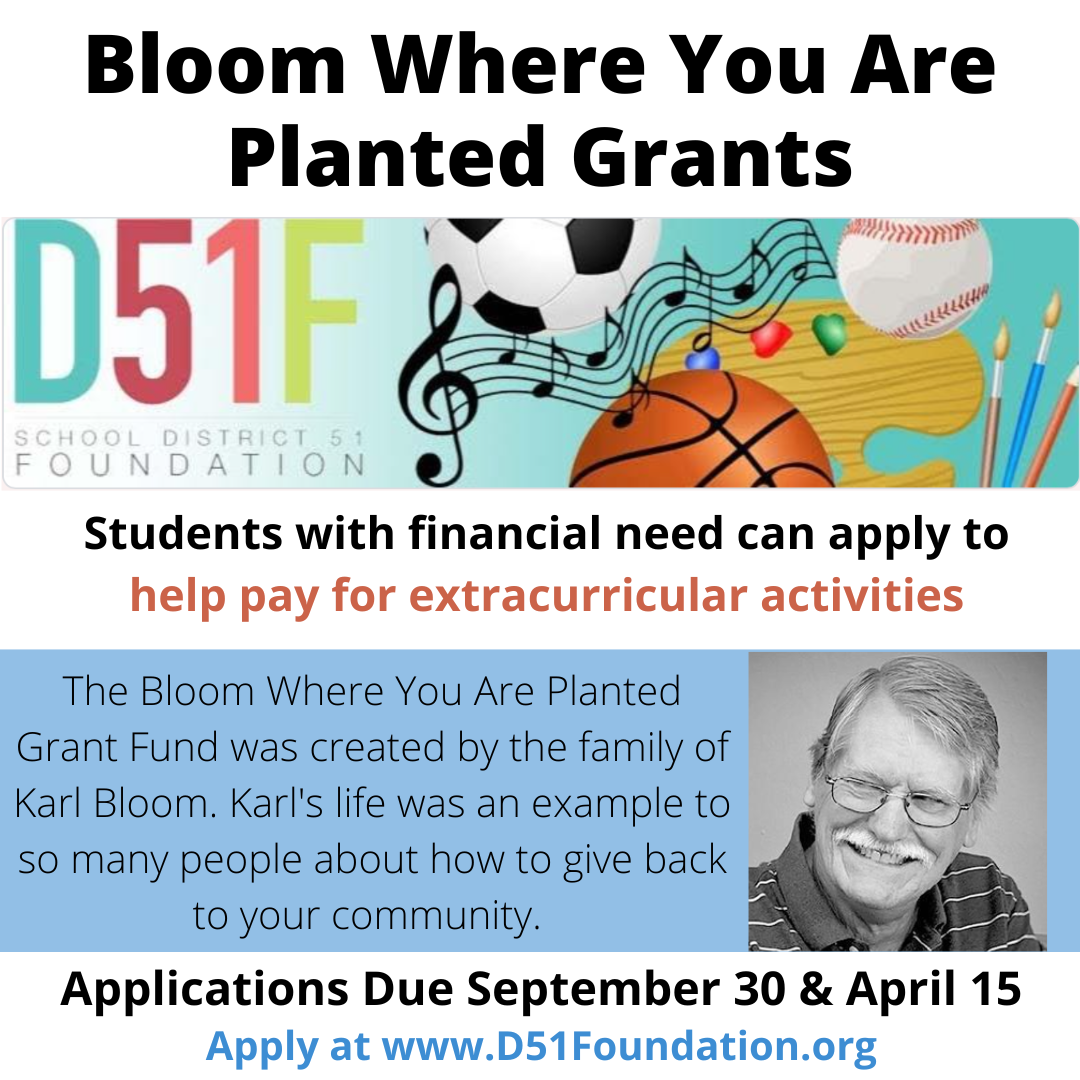 Bloom Where You Are Planted Grants

D51F

SCHOOL DISTRICT 51
FOUNDATION

Students with financial need can apply to help pay for extracurricular activities

The Bloom Where You Are Planted Grant Fund was created by the family of Karl Bloom. Karl's life was an example to so many people about how to give back to your community.

Applications Due September 30 & April 15

Apply at www.D51Foundation.org